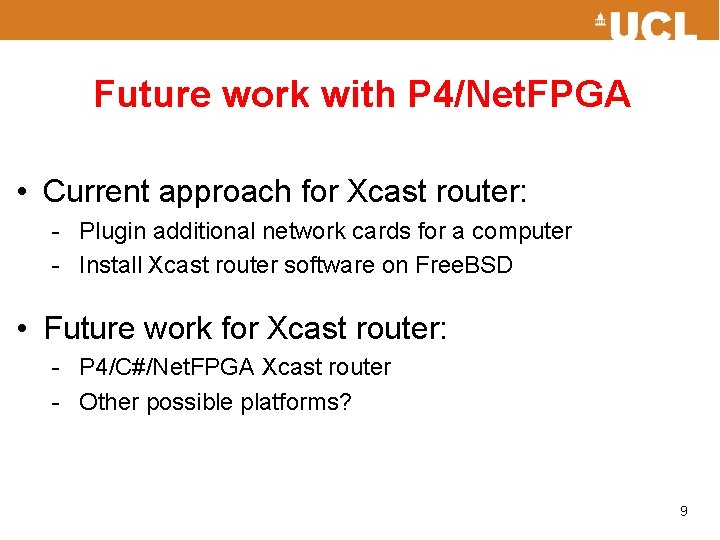 UCL

Future work with P4/NetFPGA

• Current approach for Xcast router:
- Plugin additional network cards for a computer
- Install Xcast router software on FreeBSD

• Future work for Xcast router:
- P4/C#/NetFPGA Xcast router
- Other possible platforms?

9